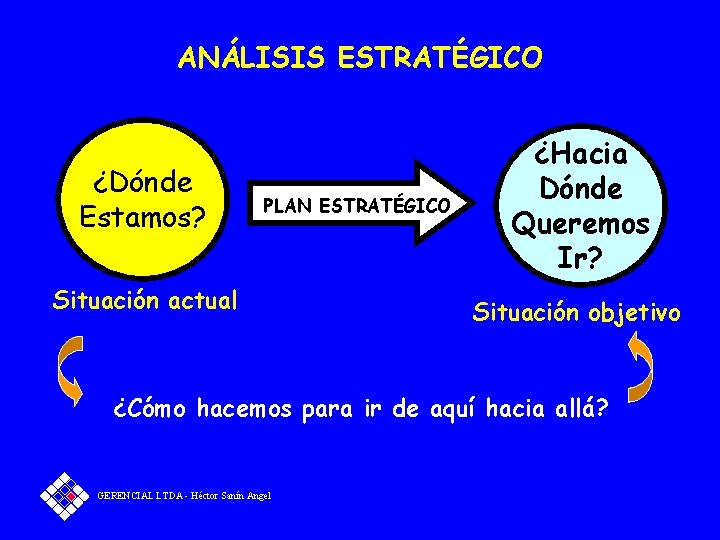 ANÁLISIS ESTRATÉGICO

¿Dónde Estamos?

PLAN ESTRATÉGICO

¿Hacia Dónde Queremos Ir?

Situación actual

Situación objetivo

¿Cómo hacemos para ir de aquí hacia allá?

GERENCIAL LTDA - Héctor Sanín Angel